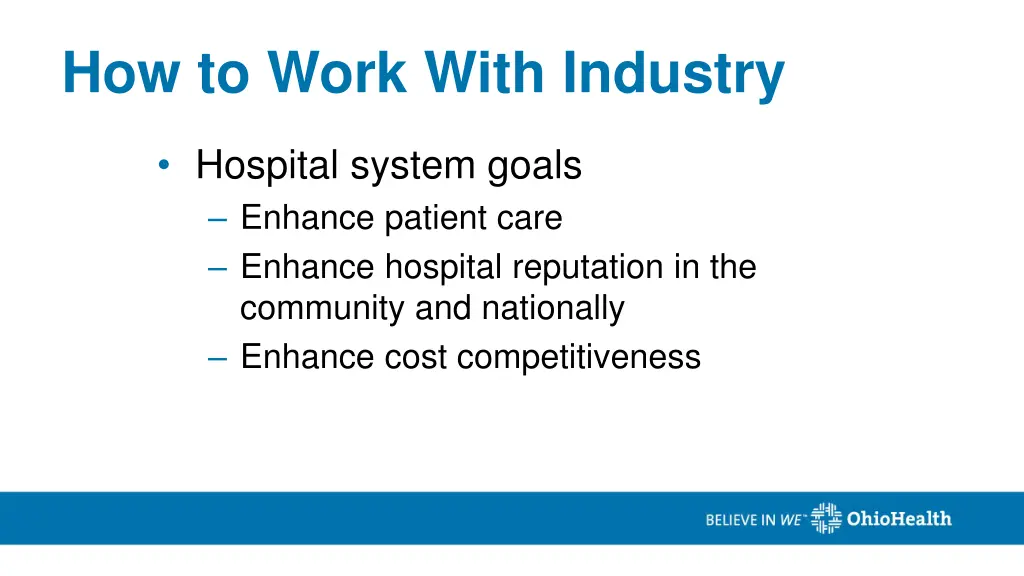 How to Work With Industry

• Hospital system goals
– Enhance patient care
– Enhance hospital reputation in the community and nationally
– Enhance cost competitiveness

BELIEVE IN WE™ OhioHealth